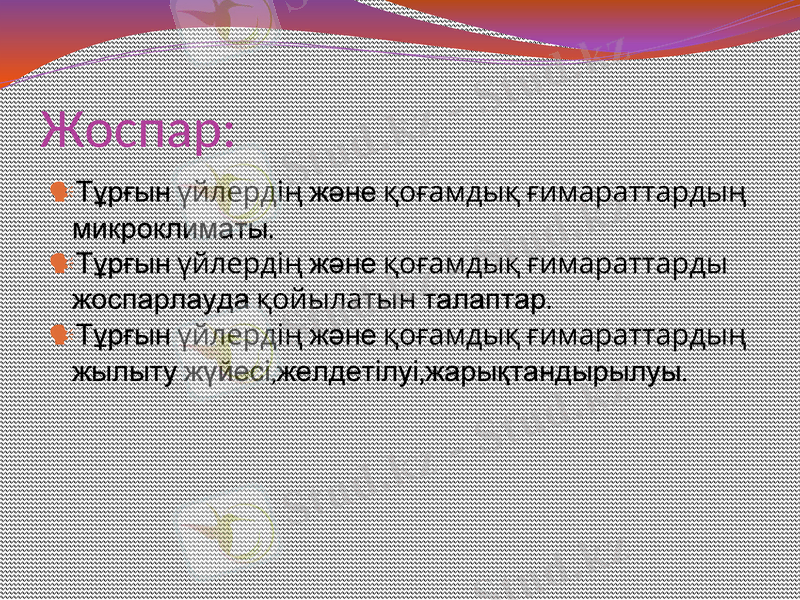 Жоспар:

Тұрғын үйлердің және қоғамдық ғимараттардың микроклиматы.

Тұрғын үйлердің және қоғамдық ғимараттарды жоспарлауда қойылатын талаптар.

Тұрғын үйлердің және қоғамдық ғимараттардың жылыту жүйесі,желдетілуі,жарықтандырылуы.